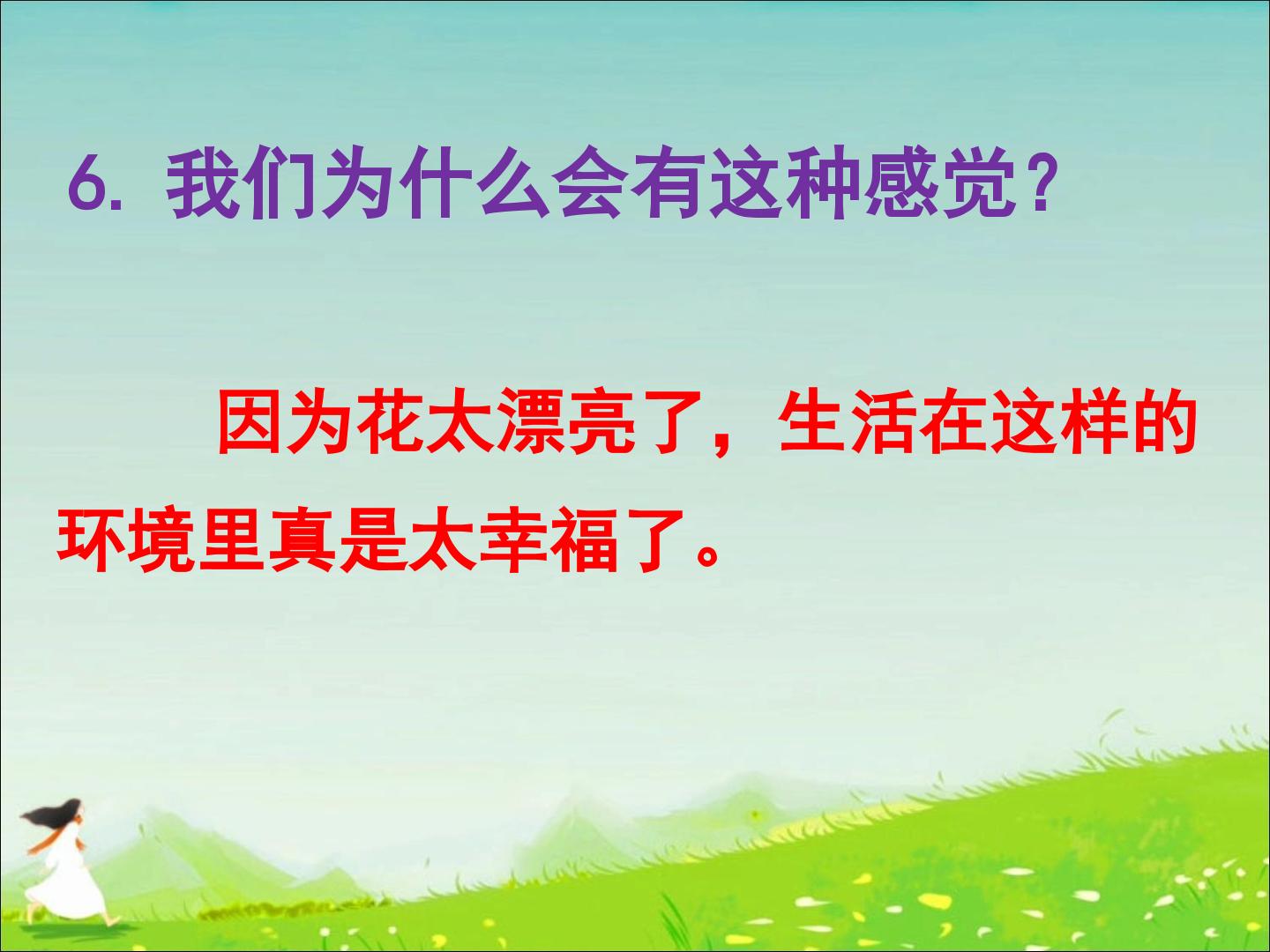 6.我们为什么会有这种感觉?

因为花太漂亮了，生活在这样的环境里真是太幸福了。